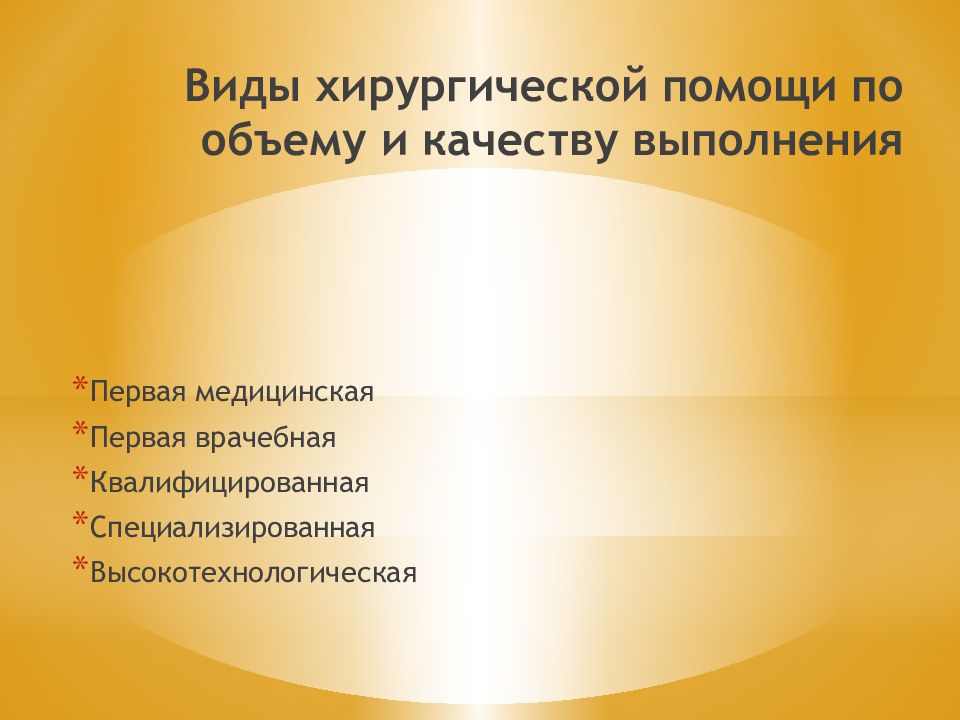 Виды хирургической помощи по объему и качеству выполнения

*Первая медицинская
*Первая врачебная
*Квалифицированная
*Специализированная
*Высокотехнологическая